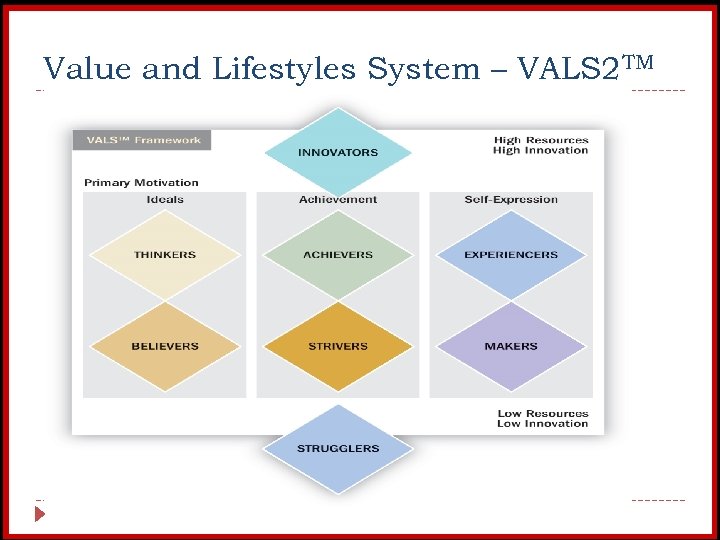 Value and Lifestyles System – VALS2™

VALS™ Framework

INNOVATORS

High Resources
High Innovation

Primary Motivation

Ideals

Achievement

Self-Expression

THINKERS

ACHIEVERS

EXPERIENCERS

BELIEVERS

STRIVERS

MAKERS

Low Resources
Low Innovation

STRUGGLERS